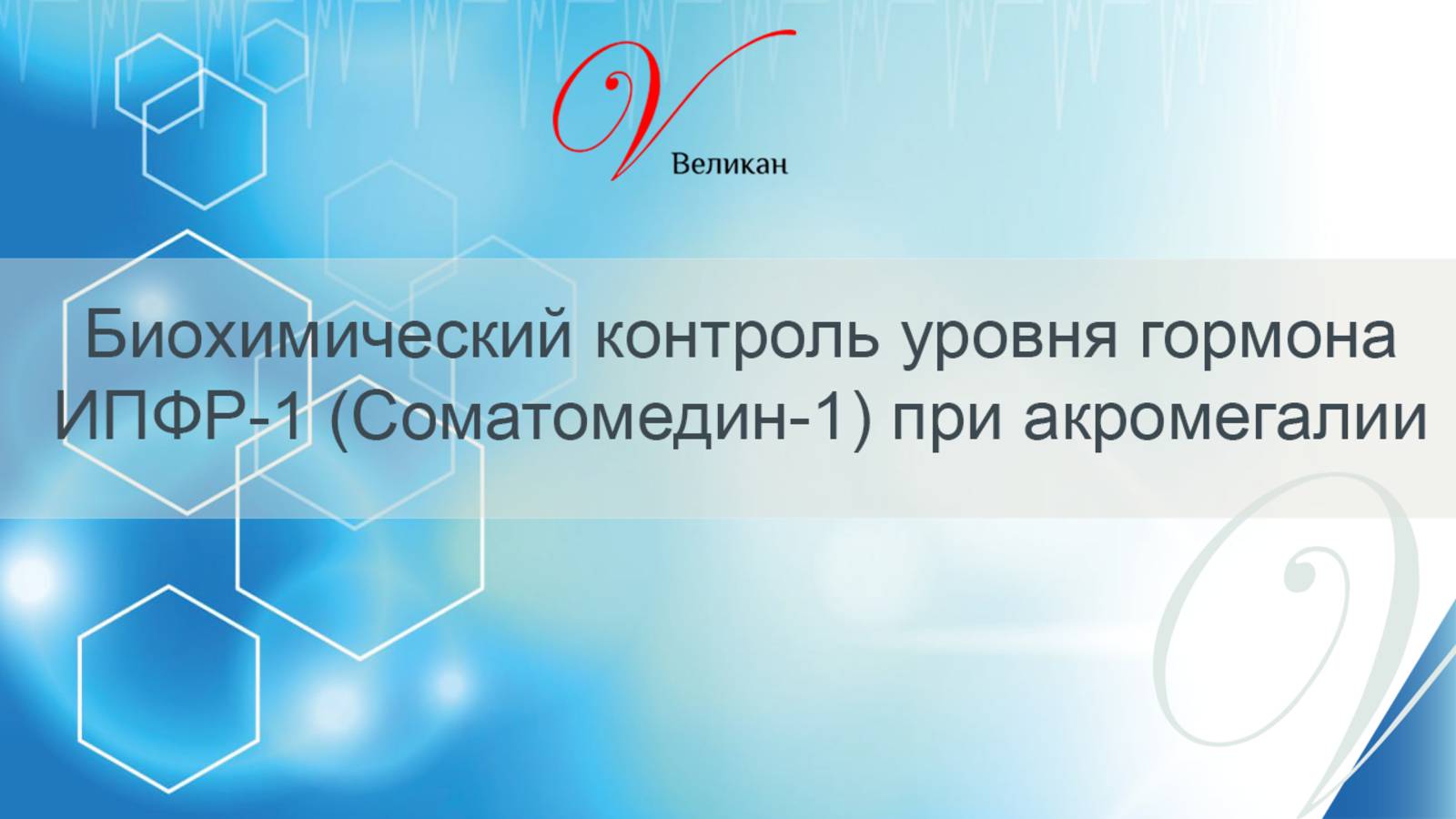 V
Великан

Биохимический контроль уровня гормона ИПФР-1 (Соматомедин-1) при акромегалии